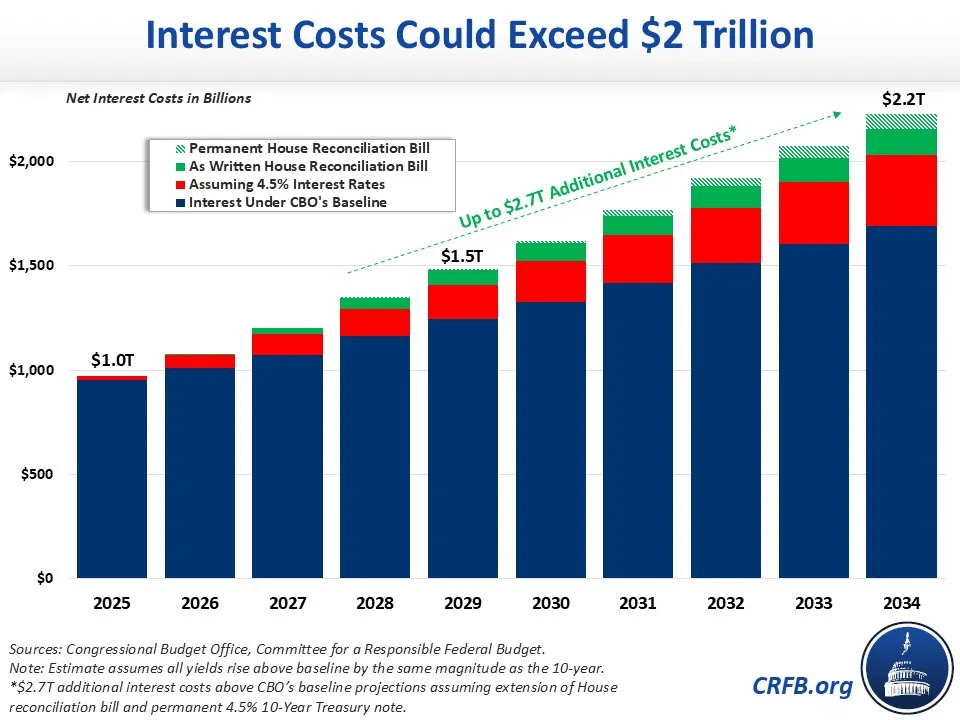 Interest Costs Could Exceed $2 Trillion

Net Interest Costs in Billions

Permanent House Reconciliation Bill
As Written House Reconciliation Bill
Assuming 4.5% Interest Rates
Interest Under CBO's Baseline

Up to $2.7T Additional Interest Costs*

$2.2T
$1.5T
$1.0T

$2,000
$1,500
$1,000
$500
$0

2025 2026 2027 2028 2029 2030 2031 2032 2033 2034

Sources: Congressional Budget Office, Committee for a Responsible Federal Budget.
Note: Estimate assumes all yields rise above baseline by the same magnitude as the 10-year.
*$2.7T additional interest costs above CBO's baseline projections assuming extension of House reconciliation bill and permanent 4.5% 10-Year Treasury note.

CRFB.org